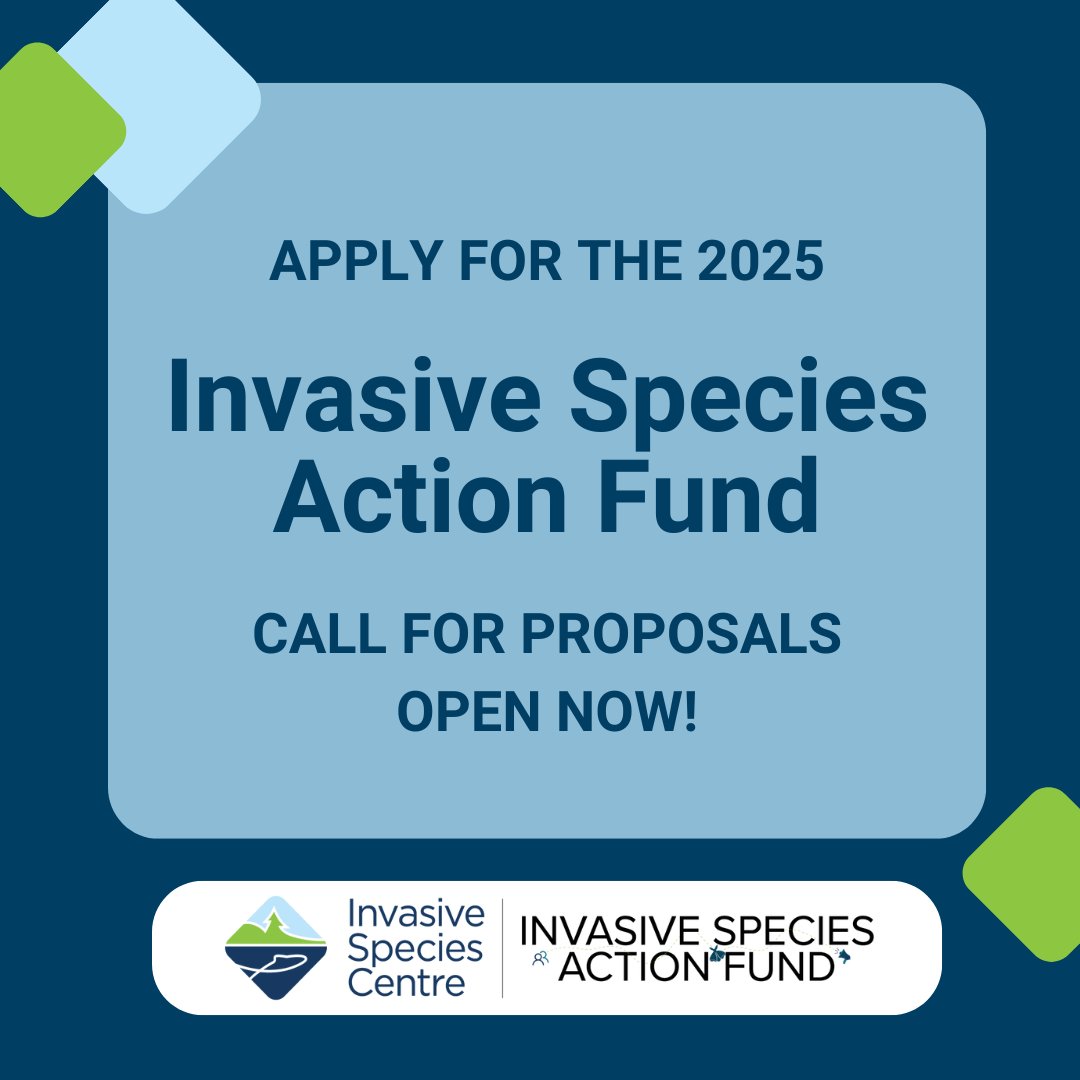 APPLY FOR THE 2025

Invasive Species Action Fund

CALL FOR PROPOSALS OPEN NOW!

Invasive Species Centre

INVASIVE SPECIES ACTION FUND